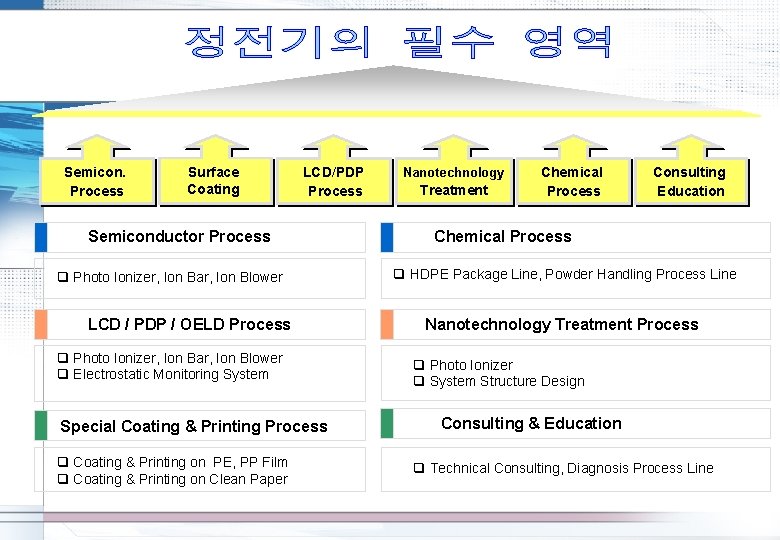 정전기의 필수 영역

Semicon. Process

Surface Coating

LCD/PDP Process

Nanotechnology Treatment

Chemical Process

Consulting Education

Semiconductor Process

❑ Photo Ionizer, Ion Bar, Ion Blower

LCD / PDP / OELD Process

❑ Photo Ionizer, Ion Bar, Ion Blower
❑ Electrostatic Monitoring System

Special Coating & Printing Process

❑ Coating & Printing on PE, PP Film
❑ Coating & Printing on Clean Paper

Chemical Process

❑ HDPE Package Line, Powder Handling Process Line

Nanotechnology Treatment Process

❑ Photo Ionizer
❑ System Structure Design

Consulting & Education

❑ Technical Consulting, Diagnosis Process Line